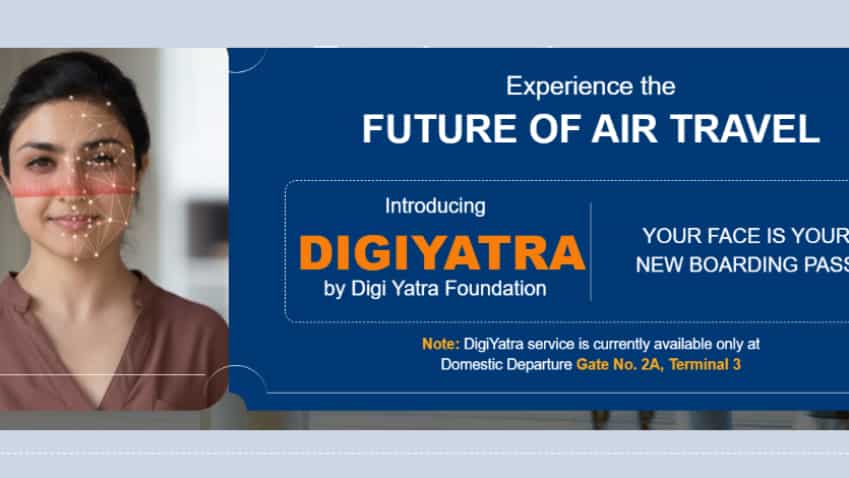 Experience the
FUTURE OF AIR TRAVEL

Introducing
DIGIYATRA
by Digi Yatra Foundation

YOUR FACE IS YOUR
NEW BOARDING PASS

Note: DigiYatra service is currently available only at Domestic Departure Gate No. 2A, Terminal 3